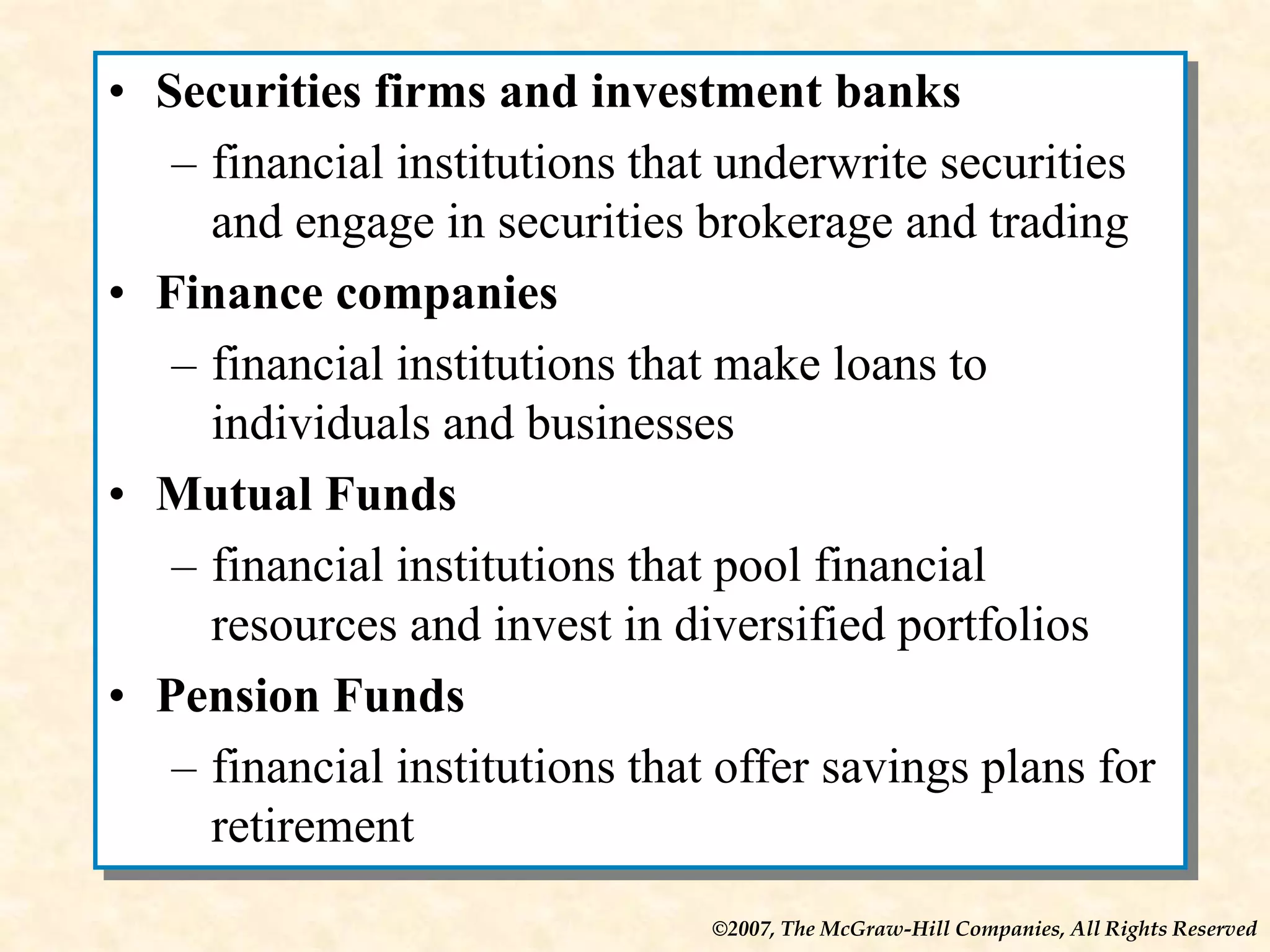 • Securities firms and investment banks

– financial institutions that underwrite securities and engage in securities brokerage and trading

• Finance companies

– financial institutions that make loans to individuals and businesses

• Mutual Funds

– financial institutions that pool financial resources and invest in diversified portfolios

• Pension Funds

– financial institutions that offer savings plans for retirement

©2007, The McGraw-Hill Companies, All Rights Reserved